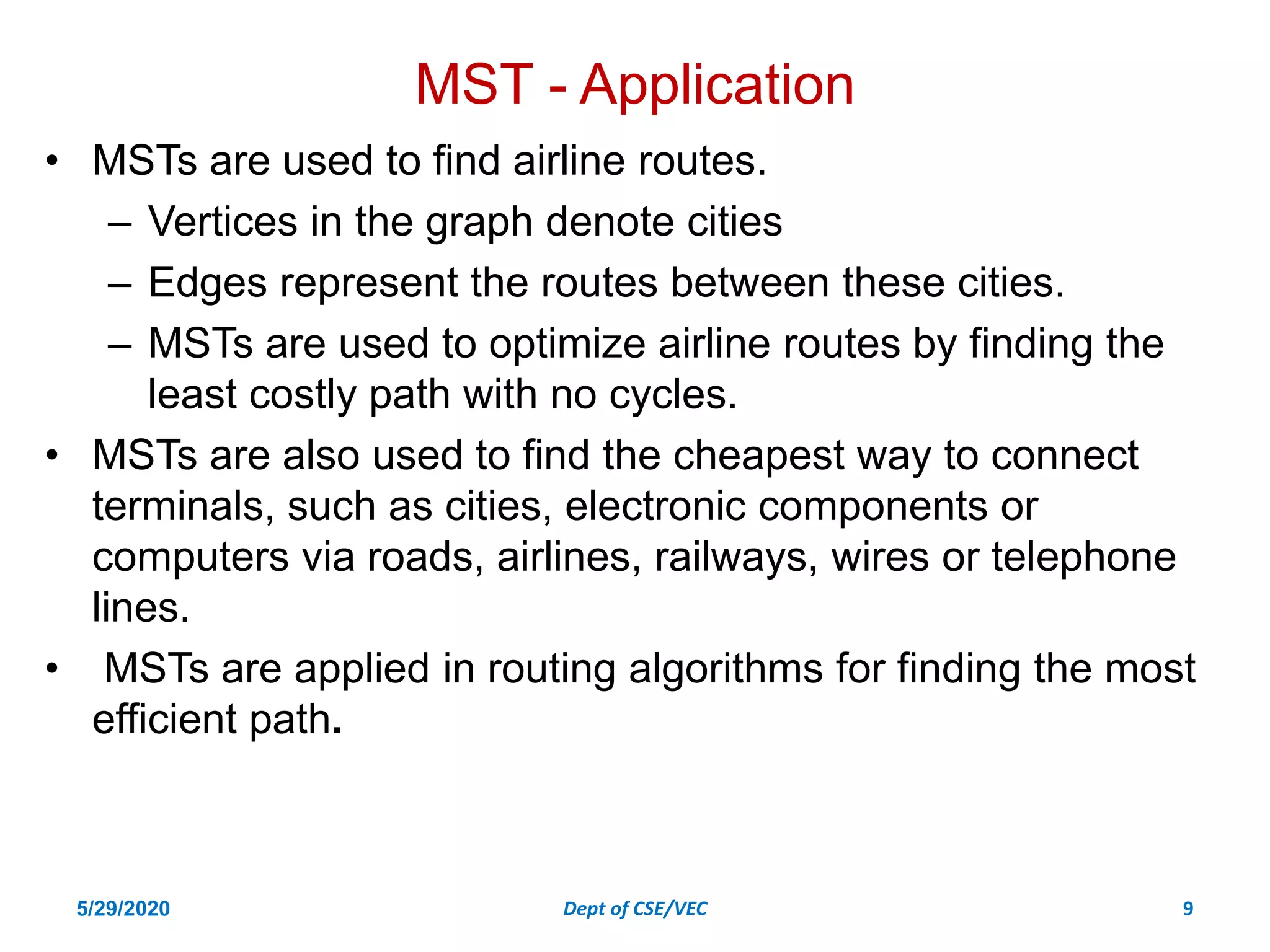 MST - Application

• MSTs are used to find airline routes.
– Vertices in the graph denote cities
– Edges represent the routes between these cities.
– MSTs are used to optimize airline routes by finding the least costly path with no cycles.

• MSTs are also used to find the cheapest way to connect terminals, such as cities, electronic components or computers via roads, airlines, railways, wires or telephone lines.

• MSTs are applied in routing algorithms for finding the most efficient path.

5/29/2020 Dept of CSE/VEC 9